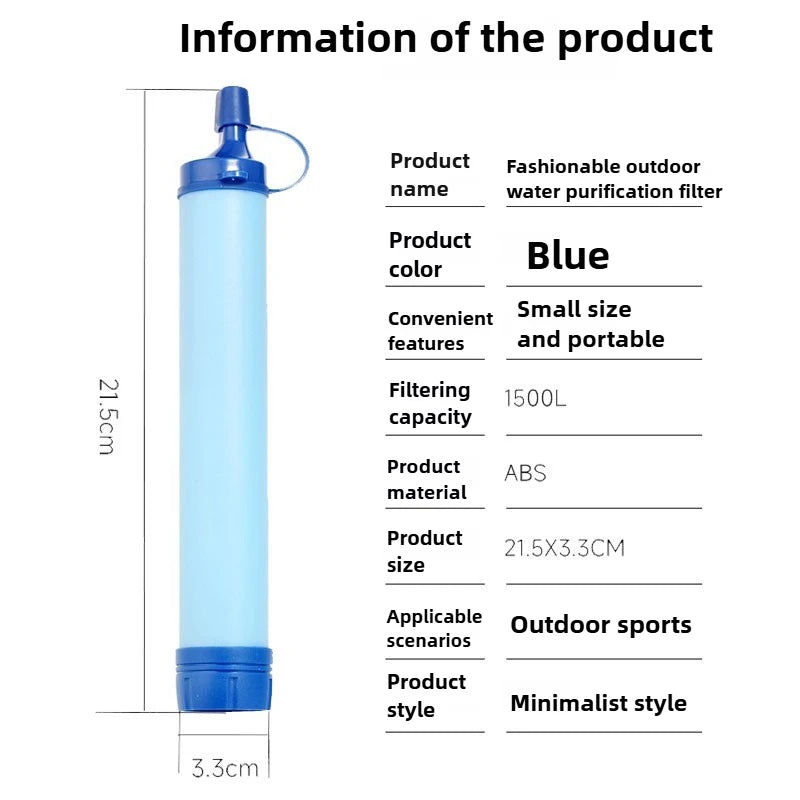 Information of the product

21.5cm

3.3cm

| Product name | Fashionable outdoor water purification filter |
|---|---|
| Product color | Blue |
| Convenient features | Small size and portable |
| Filtering capacity | 1500L |
| Product material | ABS |
| Product size | 21.5X3.3CM |
| Applicable scenarios | Outdoor sports |
| Product style | Minimalist style |